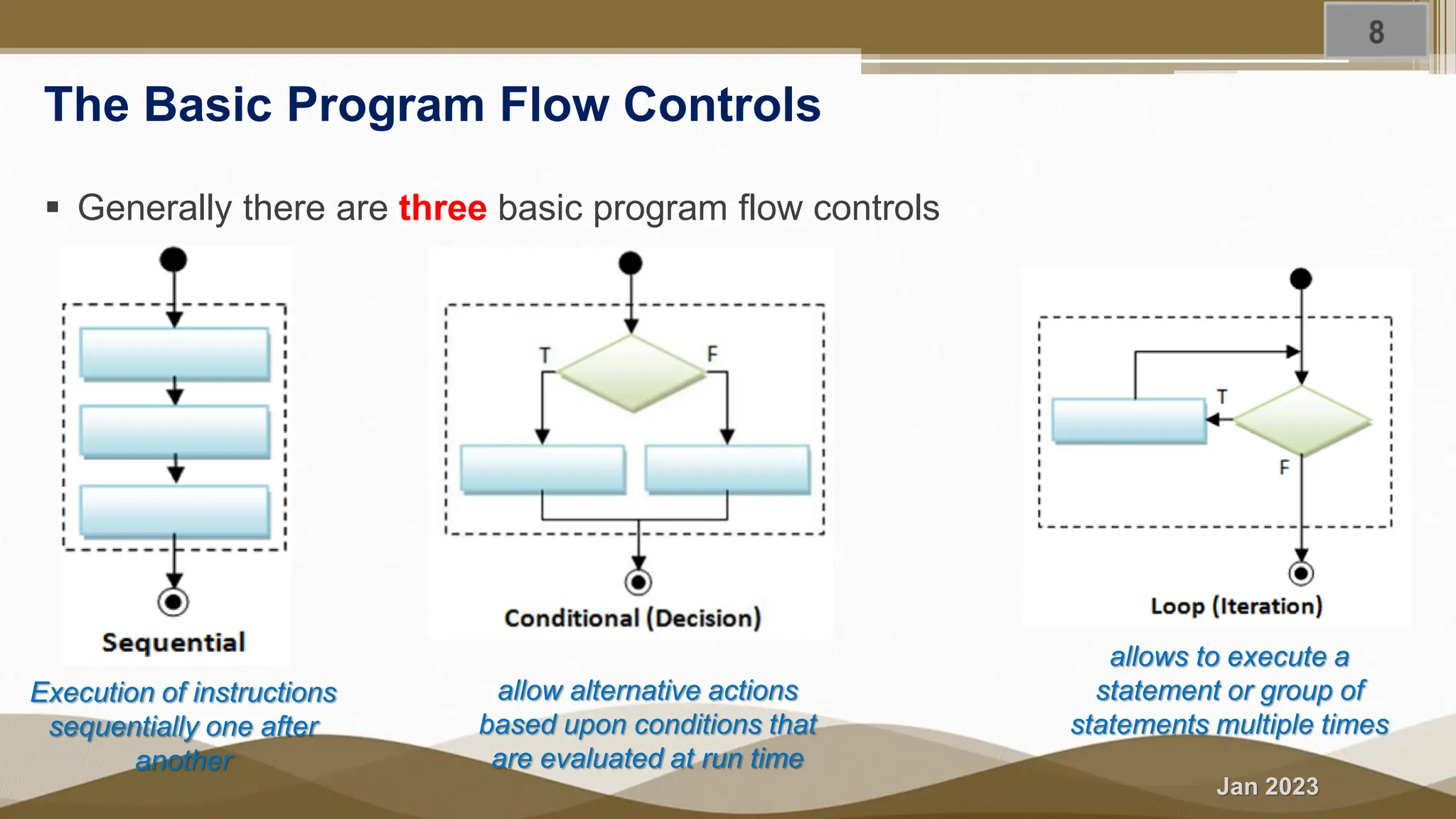 8

The Basic Program Flow Controls

▪ Generally there are three basic program flow controls

Sequential

Execution of instructions sequentially one after another

T

F

Conditional (Decision)

allow alternative actions based upon conditions that are evaluated at run time

T

F

Loop (Iteration)

allows to execute a statement or group of statements multiple times

Jan 2023